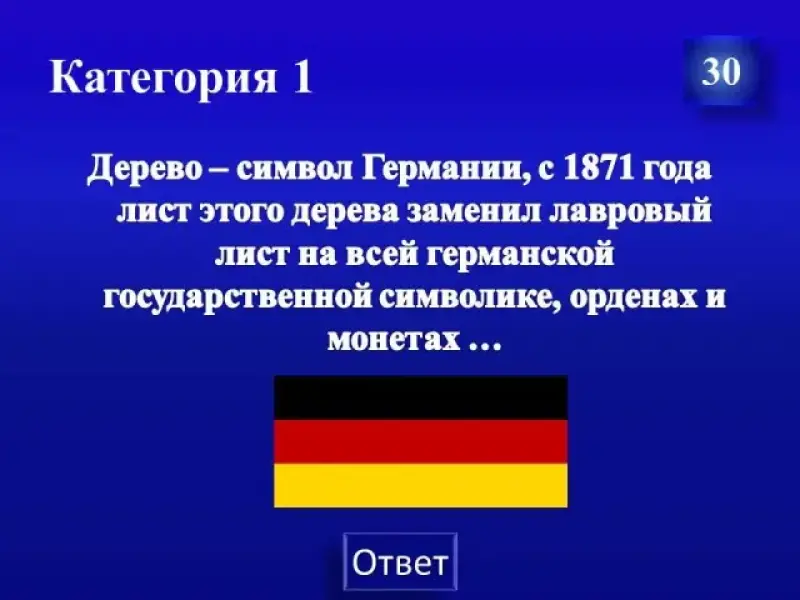 Категория 1

30

Дерево – символ Германии, с 1871 года лист этого дерева заменил лавровый лист на всей германской государственной символике, орденах и монетах …

Ответ